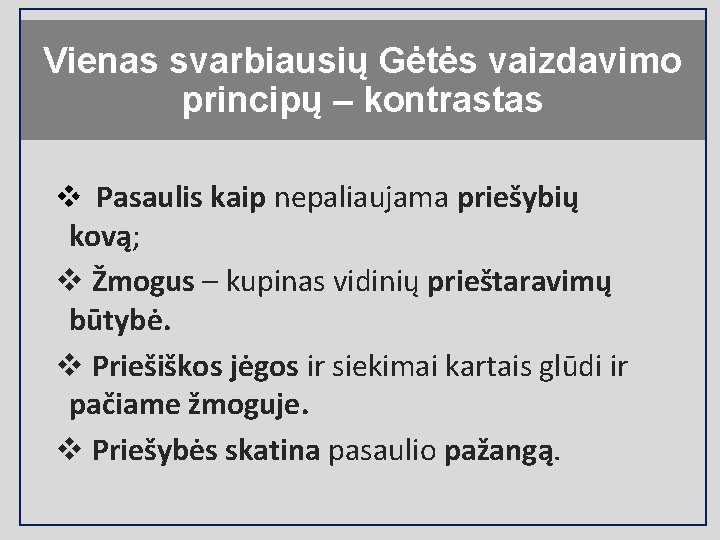 Vienas svarbiausių Gėtės vaizdavimo principų – kontrastas

❖ Pasaulis kaip nepaliaujama priešybių kovą;

❖ Žmogus – kupinas vidinių prieštaravimų būtybė.

❖ Priešiškos jėgos ir siekimai kartais glūdi ir pačiame žmoguje.

❖ Priešybės skatina pasaulio pažangą.